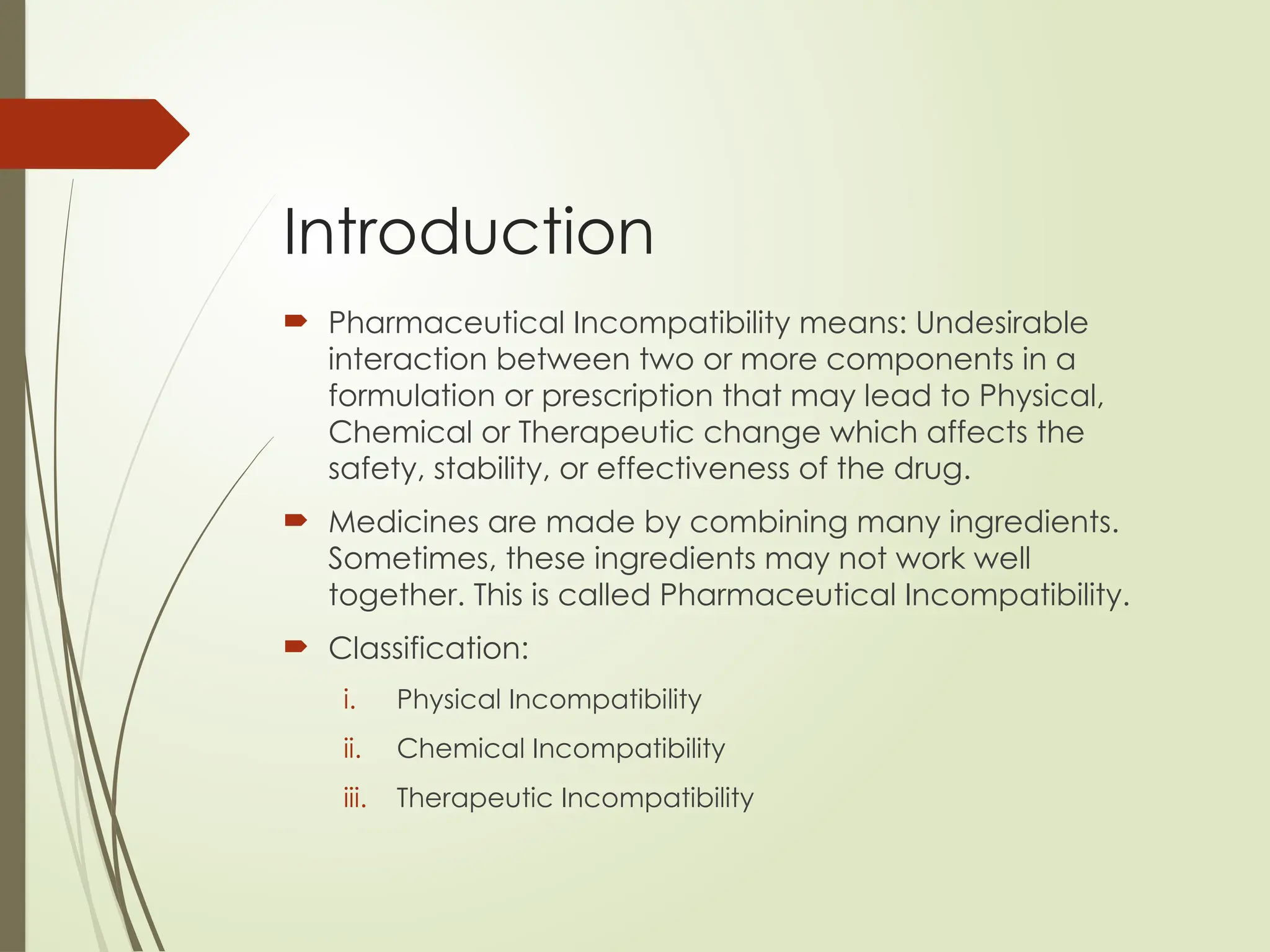 Introduction

Pharmaceutical Incompatibility means: Undesirable interaction between two or more components in a formulation or prescription that may lead to Physical, Chemical or Therapeutic change which affects the safety, stability, or effectiveness of the drug.

Medicines are made by combining many ingredients. Sometimes, these ingredients may not work well together. This is called Pharmaceutical Incompatibility.

Classification:

i. Physical Incompatibility

ii. Chemical Incompatibility

iii. Therapeutic Incompatibility